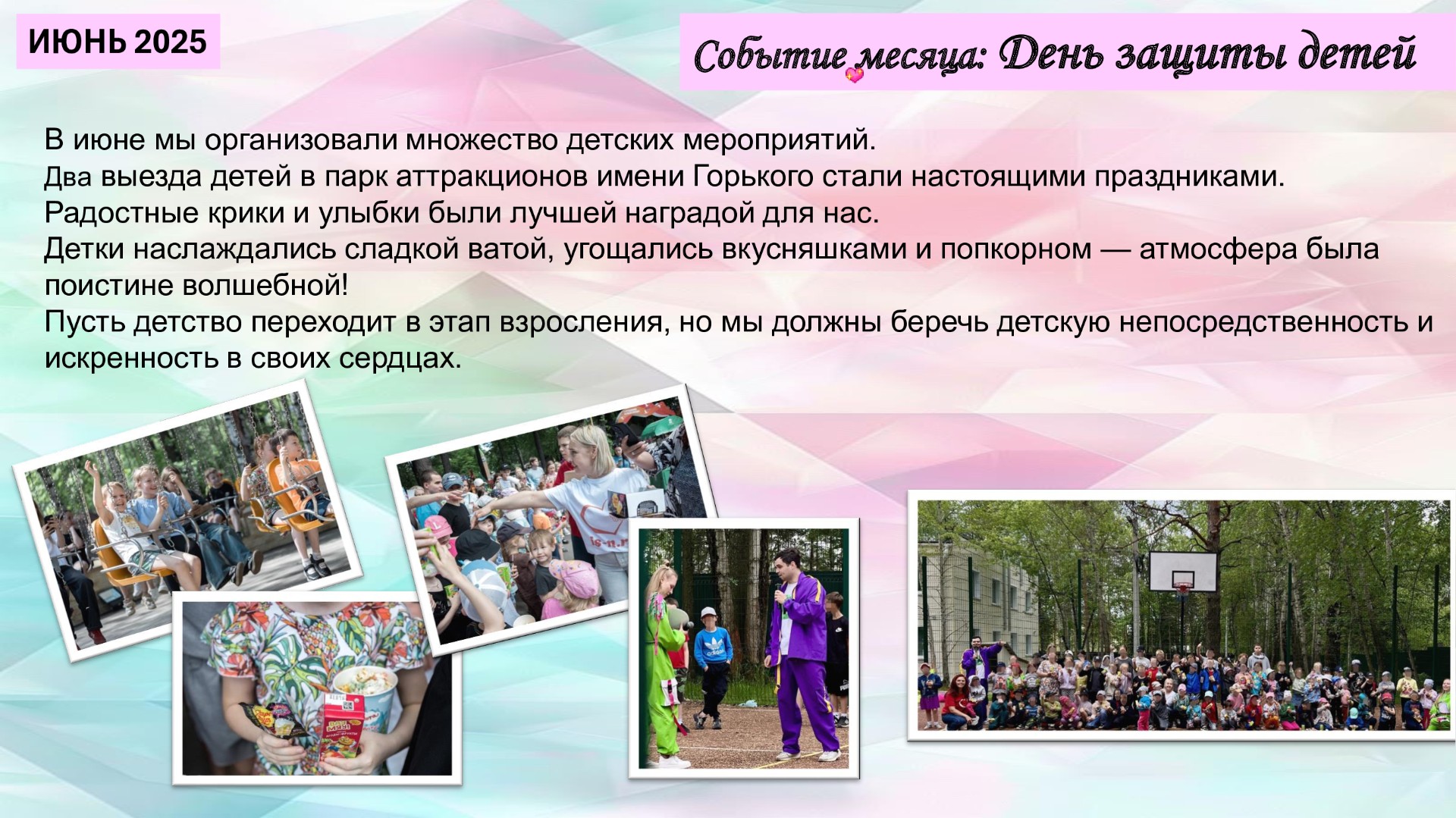 ИЮНЬ 2025

Событие месяца: День защиты детей

В июне мы организовали множество детских мероприятий.
Два выезда детей в парк аттракционов имени Горького стали настоящими праздниками.
Радостные крики и улыбки были лучшей наградой для нас.
Детки наслаждались сладкой ватой, угощались вкусняшками и попкорном — атмосфера была поистине волшебной!
Пусть детство переходит в этап взросления, но мы должны беречь детскую непосредственность и искренность в своих сердцах.